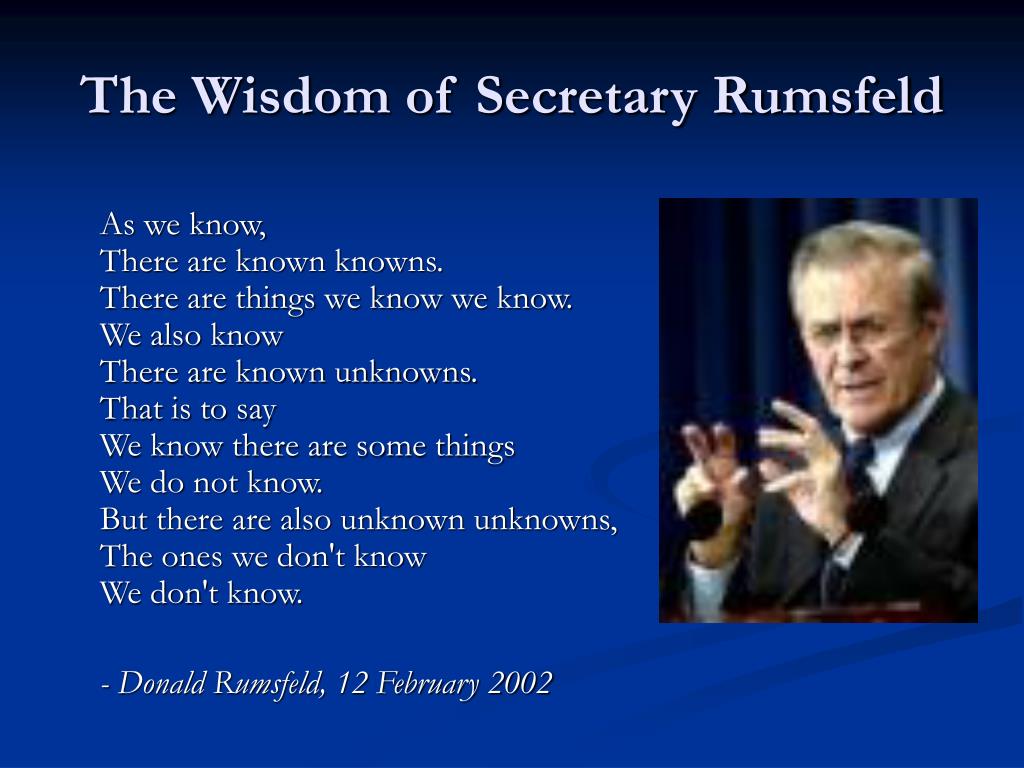 The Wisdom of Secretary Rumsfeld

As we know,
There are known knowns.
There are things we know we know.
We also know
There are known unknowns.
That is to say
We know there are some things
We do not know.
But there are also unknown unknowns,
The ones we don't know
We don't know.

- Donald Rumsfeld, 12 February 2002